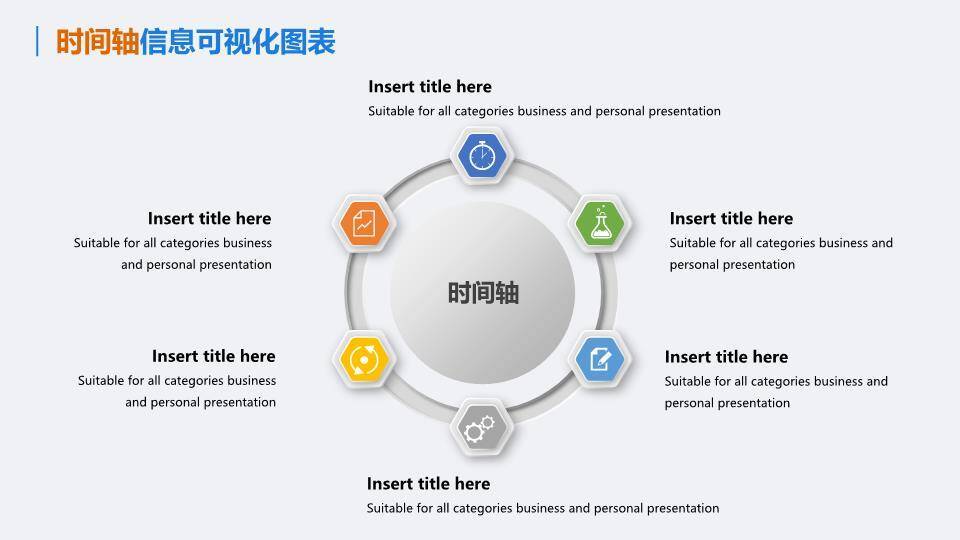 时间轴信息可视化图表

Insert title here
Suitable for all categories business and personal presentation

Insert title here
Suitable for all categories business and personal presentation

Insert title here
Suitable for all categories business and personal presentation

时间轴

Insert title here
Suitable for all categories business and personal presentation

Insert title here
Suitable for all categories business and personal presentation

Insert title here
Suitable for all categories business and personal presentation